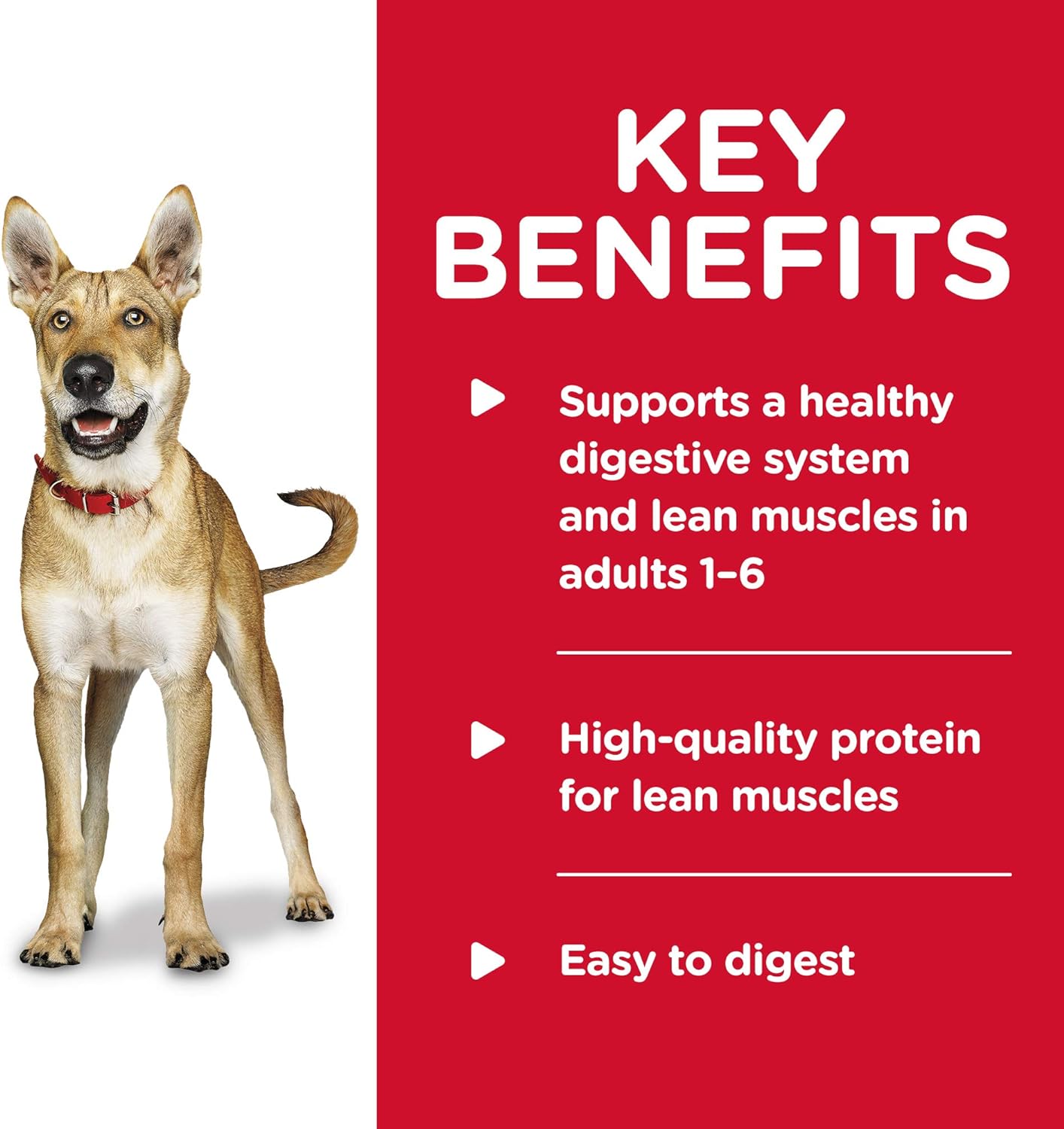 KEY BENEFITS

Supports a healthy digestive system and lean muscles in adults 1–6

High-quality protein for lean muscles

Easy to digest